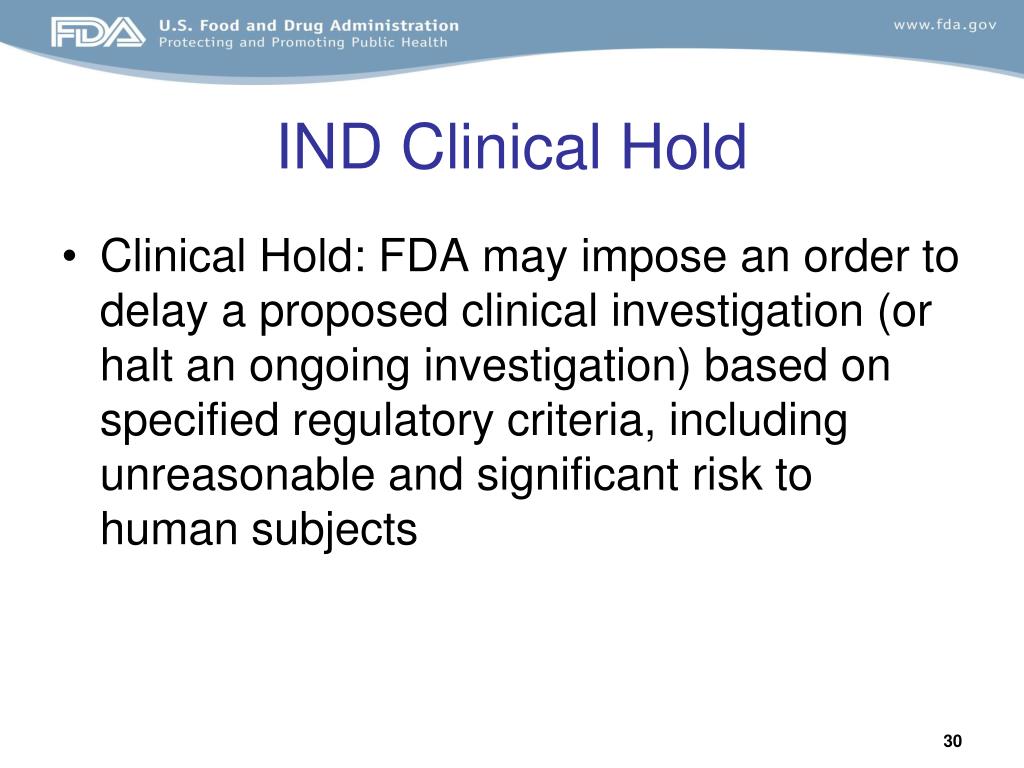 FDA U.S. Food and Drug Administration
Protecting and Promoting Public Health

www.fda.gov

IND Clinical Hold

• Clinical Hold: FDA may impose an order to delay a proposed clinical investigation (or halt an ongoing investigation) based on specified regulatory criteria, including unreasonable and significant risk to human subjects

30